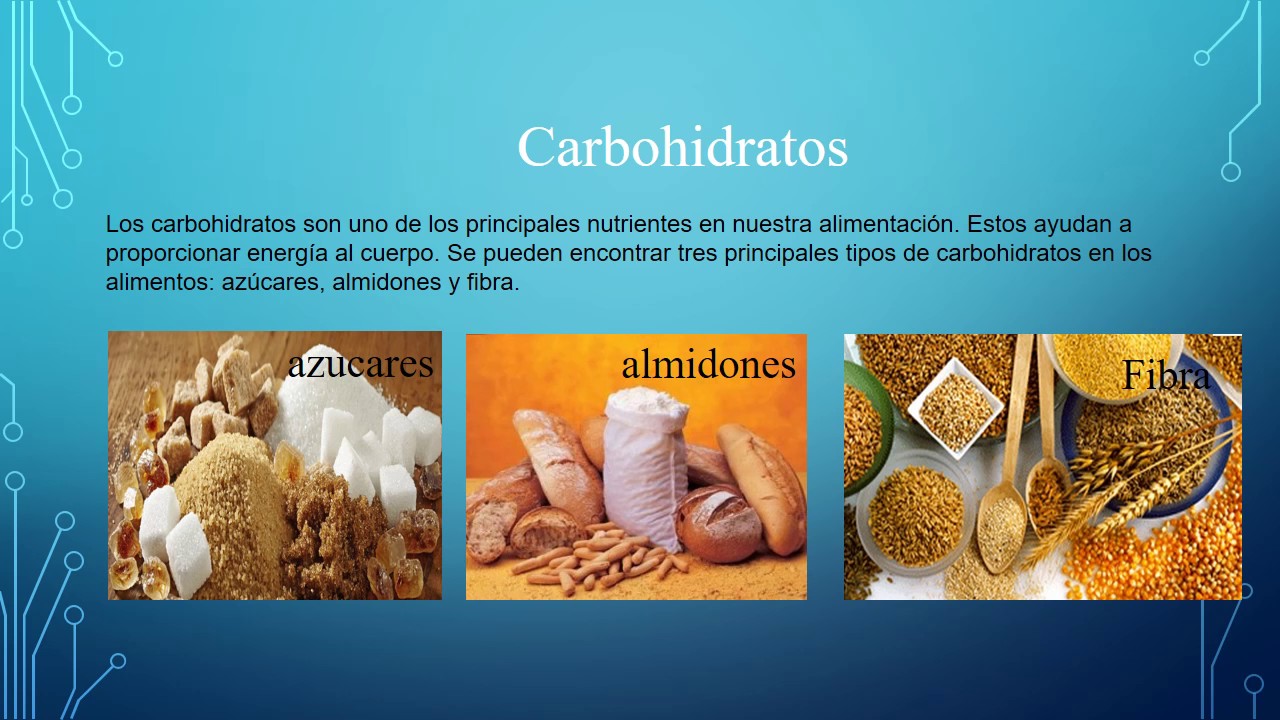 Carbohidratos

Los carbohidratos son uno de los principales nutrientes en nuestra alimentación. Estos ayudan a proporcionar energía al cuerpo. Se pueden encontrar tres principales tipos de carbohidratos en los alimentos: azúcares, almidones y fibra.

azucares

almidones

Fibra